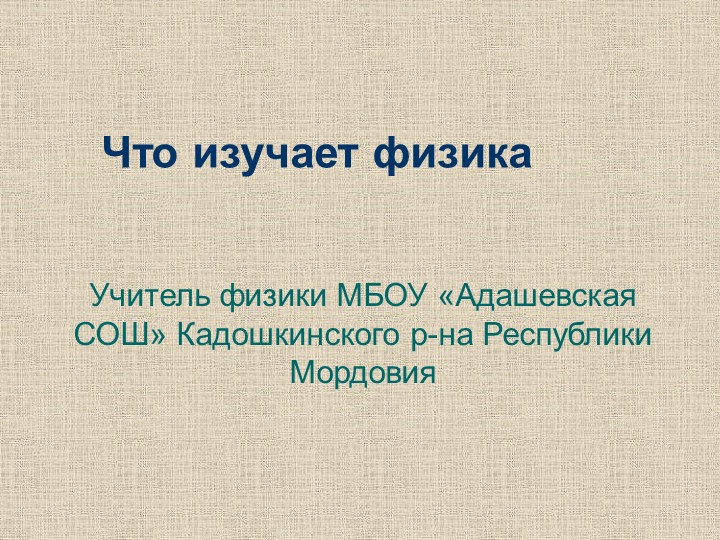 Что изучает физика

Учитель физики МБОУ «Адашевская СОШ» Кадошкинского р-на Республики Мордовия